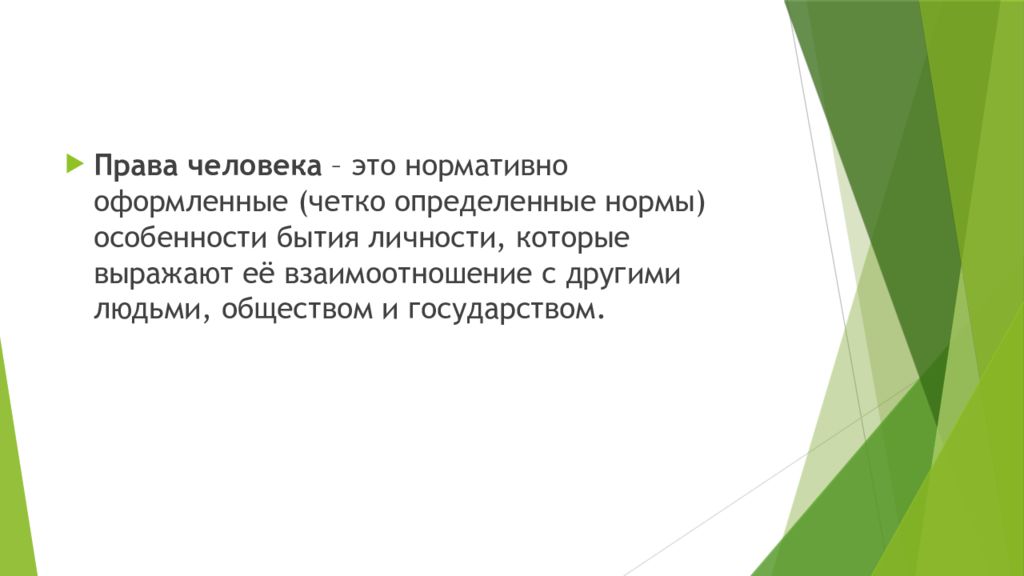 Права человека – это нормативно оформленные (четко определенные нормы) особенности бытия личности, которые выражают её взаимоотношение с другими людьми, обществом и государством.